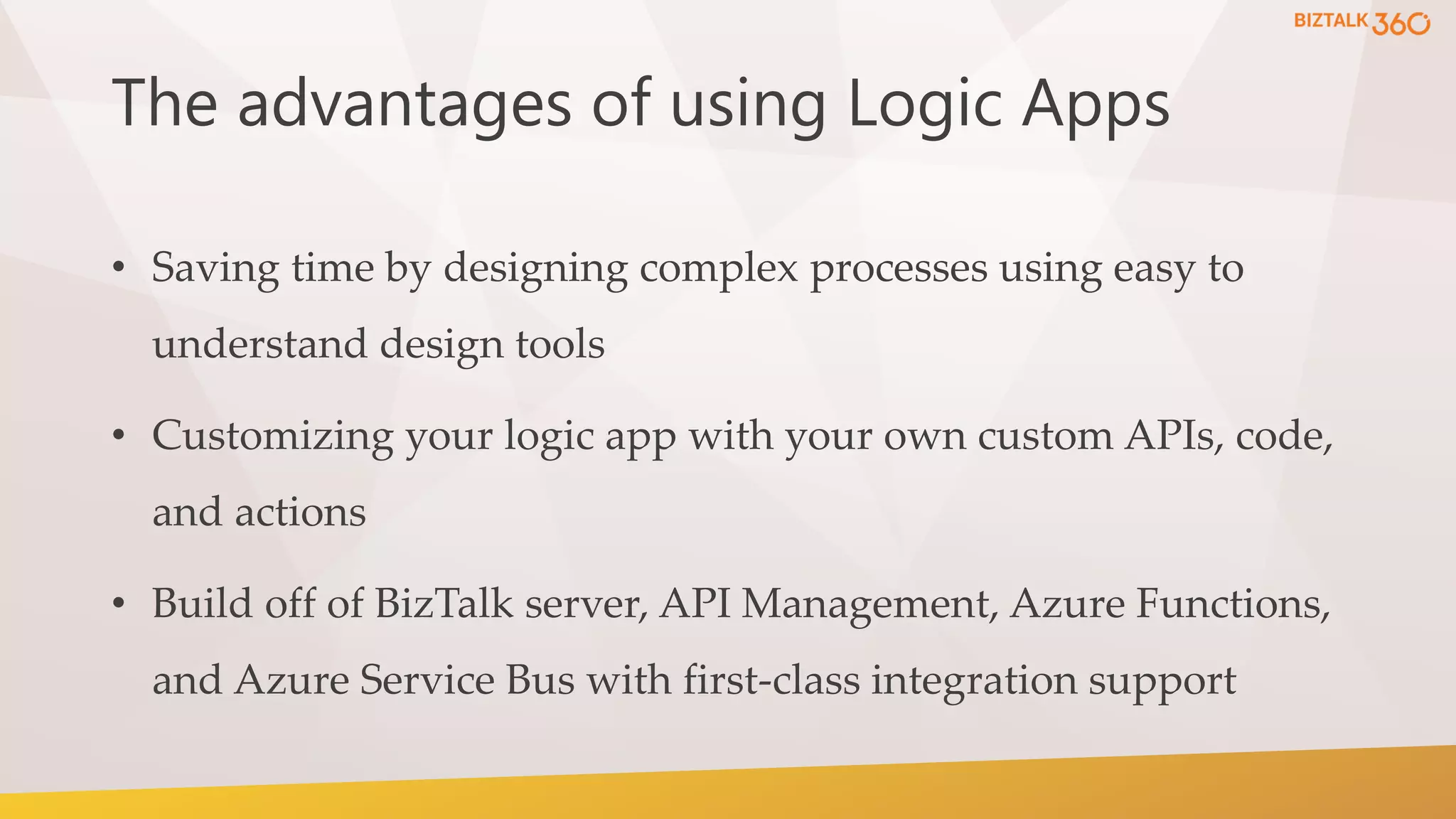 BIZTALK 360

The advantages of using Logic Apps

• Saving time by designing complex processes using easy to understand design tools

• Customizing your logic app with your own custom APIs, code, and actions

• Build off of BizTalk server, API Management, Azure Functions, and Azure Service Bus with first-class integration support